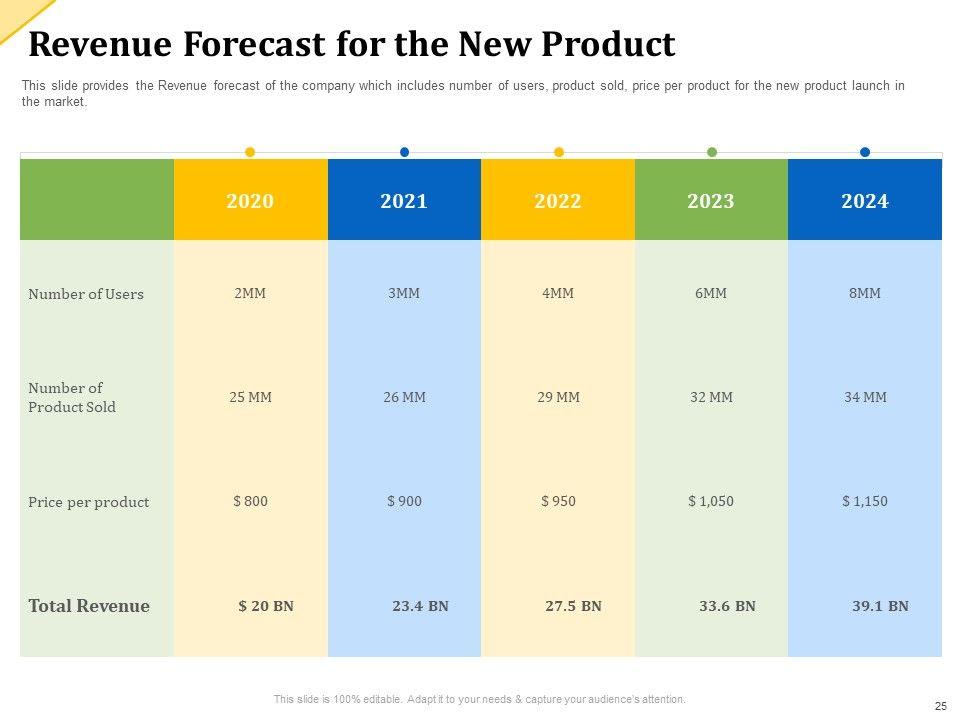 Revenue Forecast for the New Product

This slide provides the Revenue forecast of the company which includes number of users, product sold, price per product for the new product launch in the market.

| | 2020 | 2021 | 2022 | 2023 | 2024 |
|---|---|---|---|---|---|
| Number of Users | 2MM | 3MM | 4MM | 6MM | 8MM |
| Number of Product Sold | 25 MM | 26 MM | 29 MM | 32 MM | 34 MM |
| Price per product | \$ 800 | \$ 900 | \$ 950 | \$ 1,050 | \$ 1,150 |
| Total Revenue | \$ 20 BN | 23.4 BN | 27.5 BN | 33.6 BN | 39.1 BN |

This slide is 100% editable. Adapt it to your needs & capture your audience's attention.

25